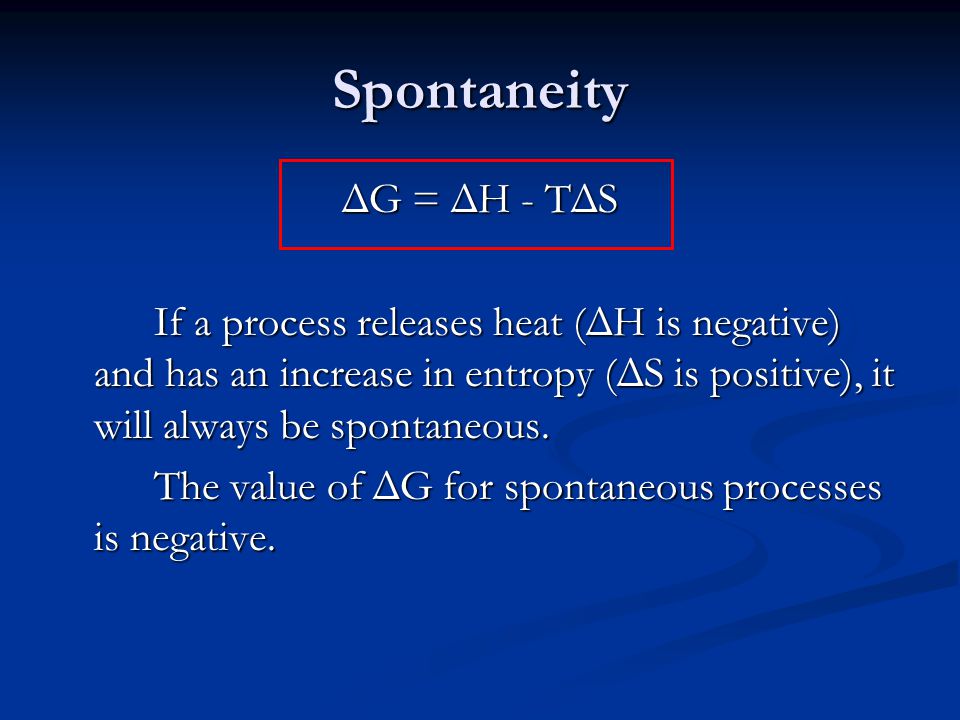 Spontaneity

$\Delta G = \Delta H - T\Delta S$

If a process releases heat ($\Delta H$ is negative) and has an increase in entropy ($\Delta S$ is positive), it will always be spontaneous.

The value of $\Delta G$ for spontaneous processes is negative.